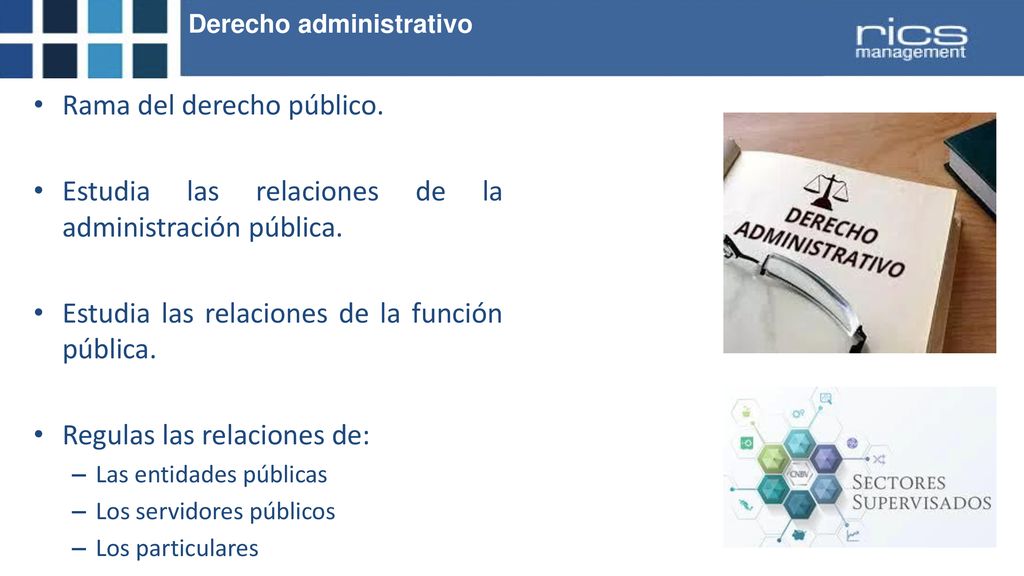 Derecho administrativo

rics management

• Rama del derecho público.

• Estudia las relaciones de la administración pública.

• Estudia las relaciones de la función pública.

• Regulas las relaciones de:
– Las entidades públicas
– Los servidores públicos
– Los particulares

DERECHO ADMINISTRATIVO

CNBV

SECTORES SUPERVISADOS